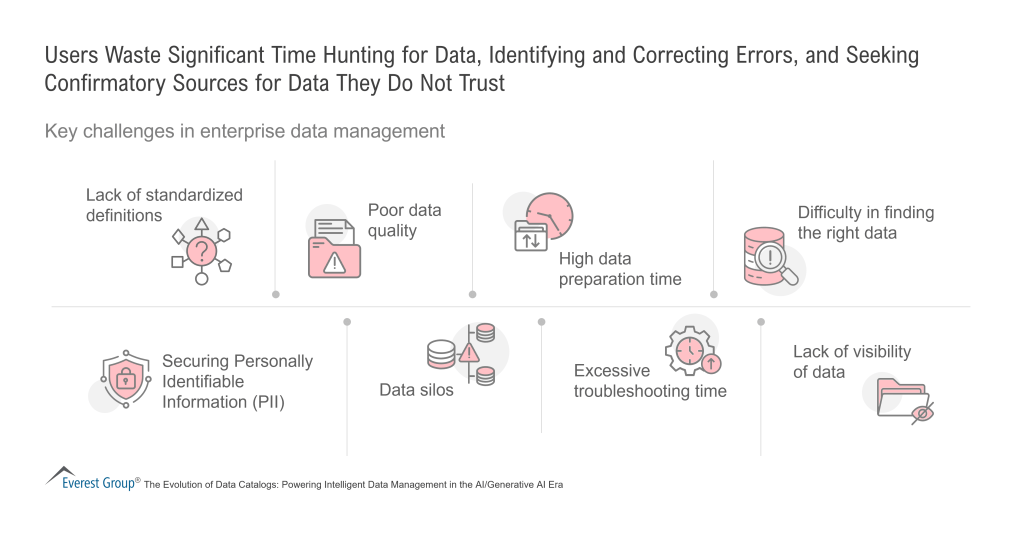 Users Waste Significant Time Hunting for Data, Identifying and Correcting Errors, and Seeking Confirmatory Sources for Data They Do Not Trust

Key challenges in enterprise data management

Lack of standardized definitions

Poor data quality

High data preparation time

Difficulty in finding the right data

Securing Personally Identifiable Information (PII)

Data silos

Excessive troubleshooting time

Lack of visibility of data

Everest Group® The Evolution of Data Catalogs: Powering Intelligent Data Management in the AI/Generative AI Era